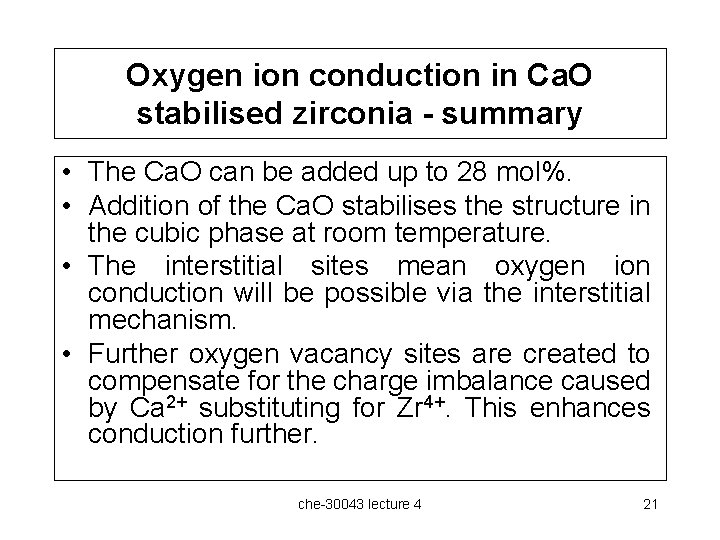 Oxygen ion conduction in CaO stabilised zirconia - summary

• The CaO can be added up to 28 mol%.
• Addition of the CaO stabilises the structure in the cubic phase at room temperature.
• The interstitial sites mean oxygen ion conduction will be possible via the interstitial mechanism.
• Further oxygen vacancy sites are created to compensate for the charge imbalance caused by $Ca^{2+}$ substituting for $Zr^{4+}$. This enhances conduction further.

che-30043 lecture 4

21